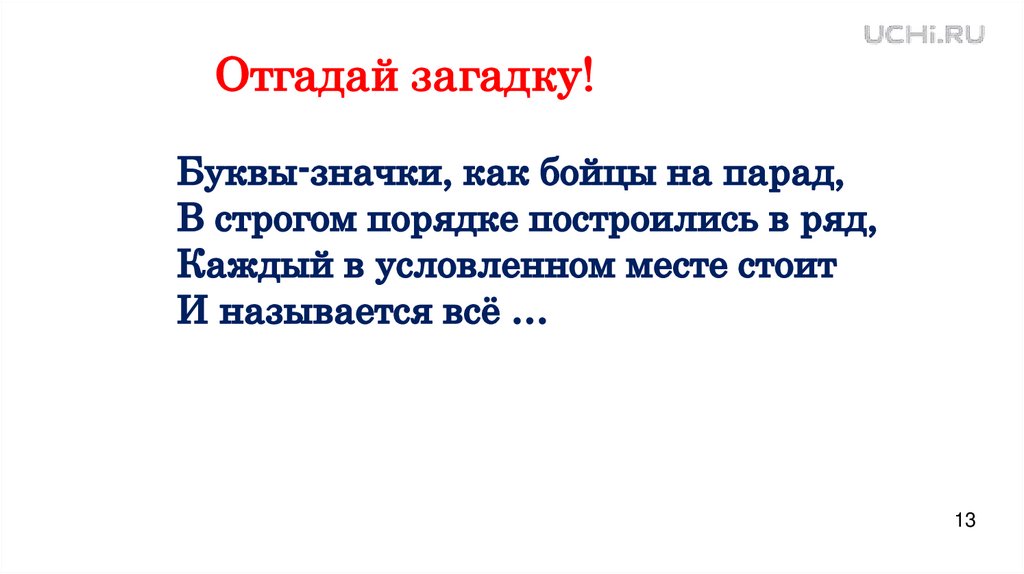 UCHi.RU

Отгадай загадку!

Буквы-значки, как бойцы на парад,
В строгом порядке построились в ряд,
Каждый в условленном месте стоит
И называется всё …

13